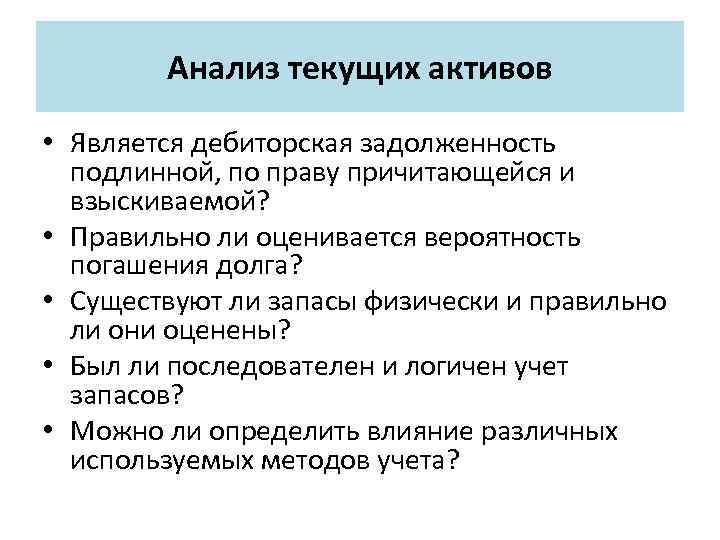 Анализ текущих активов

• Является дебиторская задолженность подлинной, по праву причитающейся и взыскиваемой?
• Правильно ли оценивается вероятность погашения долга?
• Существуют ли запасы физически и правильно ли они оценены?
• Был ли последователен и логичен учет запасов?
• Можно ли определить влияние различных используемых методов учета?